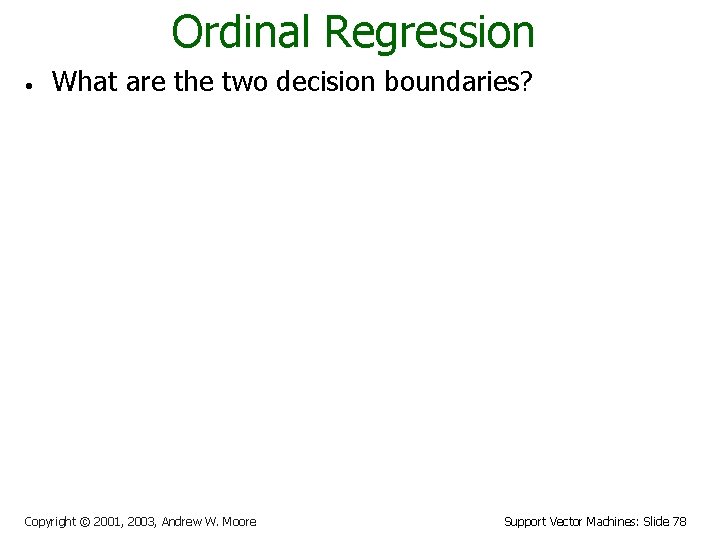 Ordinal Regression

• What are the two decision boundaries?

Copyright © 2001, 2003, Andrew W. Moore

Support Vector Machines: Slide 78